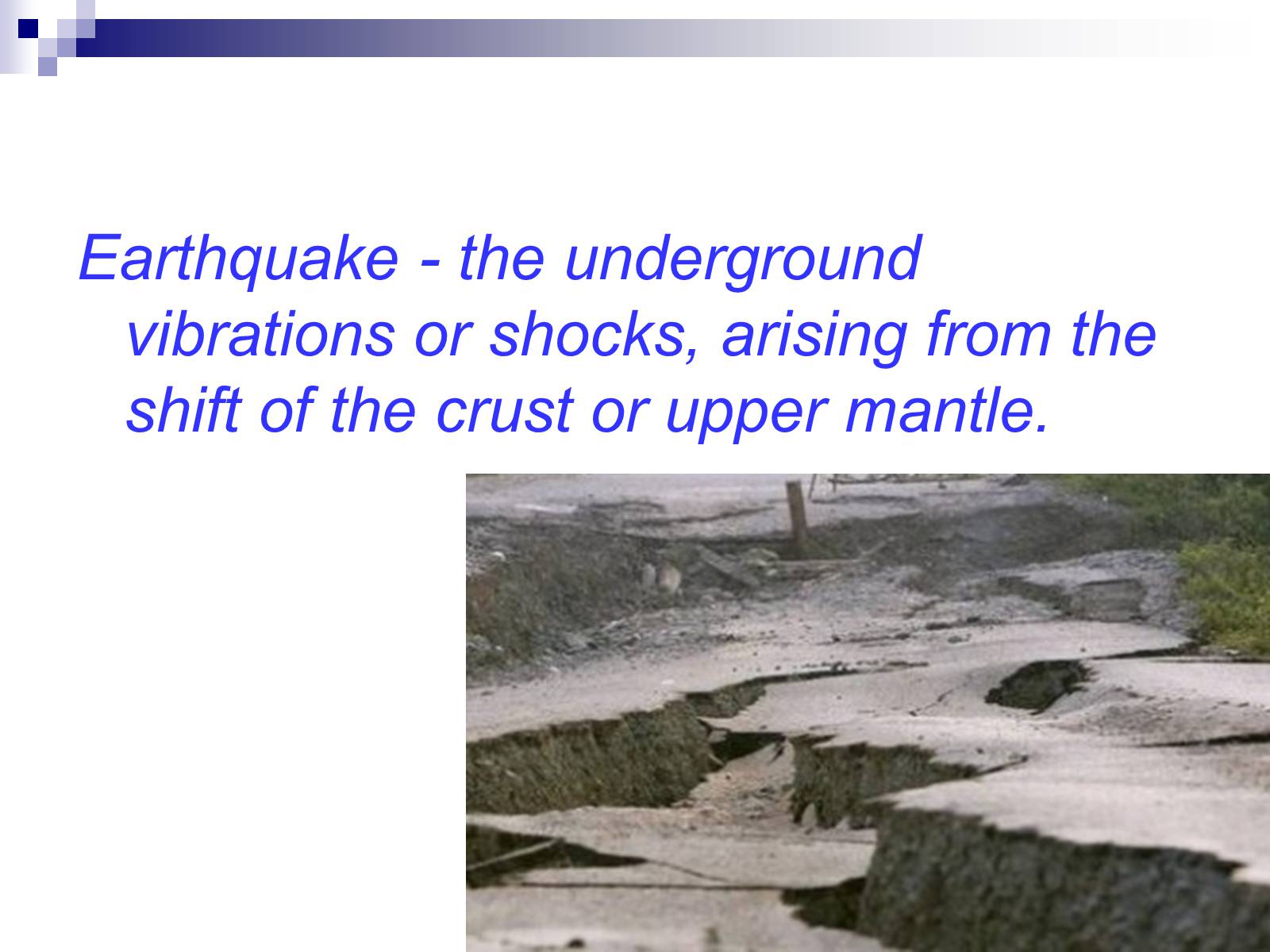 Earthquake - the underground vibrations or shocks, arising from the shift of the crust or upper mantle.